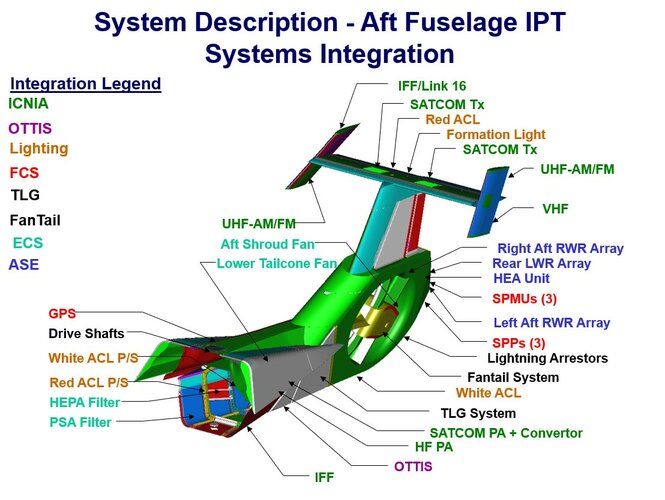 System Description - Aft Fuselage IPT
Systems Integration

Integration Legend
ICNIA
OTTIS
Lighting
FCS
TLG
FanTail
ECS
ASE

IFF/Link 16
SATCOM Tx
Red ACL
Formation Light
SATCOM Tx
UHF-AM/FM
VHF
UHF-AM/FM
Aft Shroud Fan
Lower Tailcone Fan
Right Aft RWR Array
Rear LWR Array
HEA Unit
SPMUs (3)
Left Aft RWR Array
SPPs (3)
Lightning Arrestors
Fantail System
White ACL
TLG System
SATCOM PA + Convertor
HF PA
OTTIS
IFF
GPS
Drive Shafts
White ACL P/S
Red ACL P/S
HEPA Filter
PSA Filter